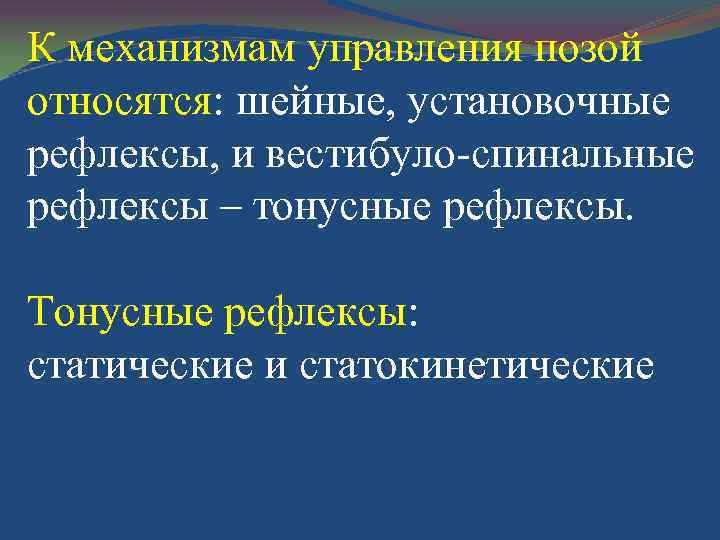 К механизмам управления позой относятся: шейные, установочные рефлексы, и вестибуло-спинальные рефлексы – тонусные рефлексы.

Тонусные рефлексы:
статические и статокинетические